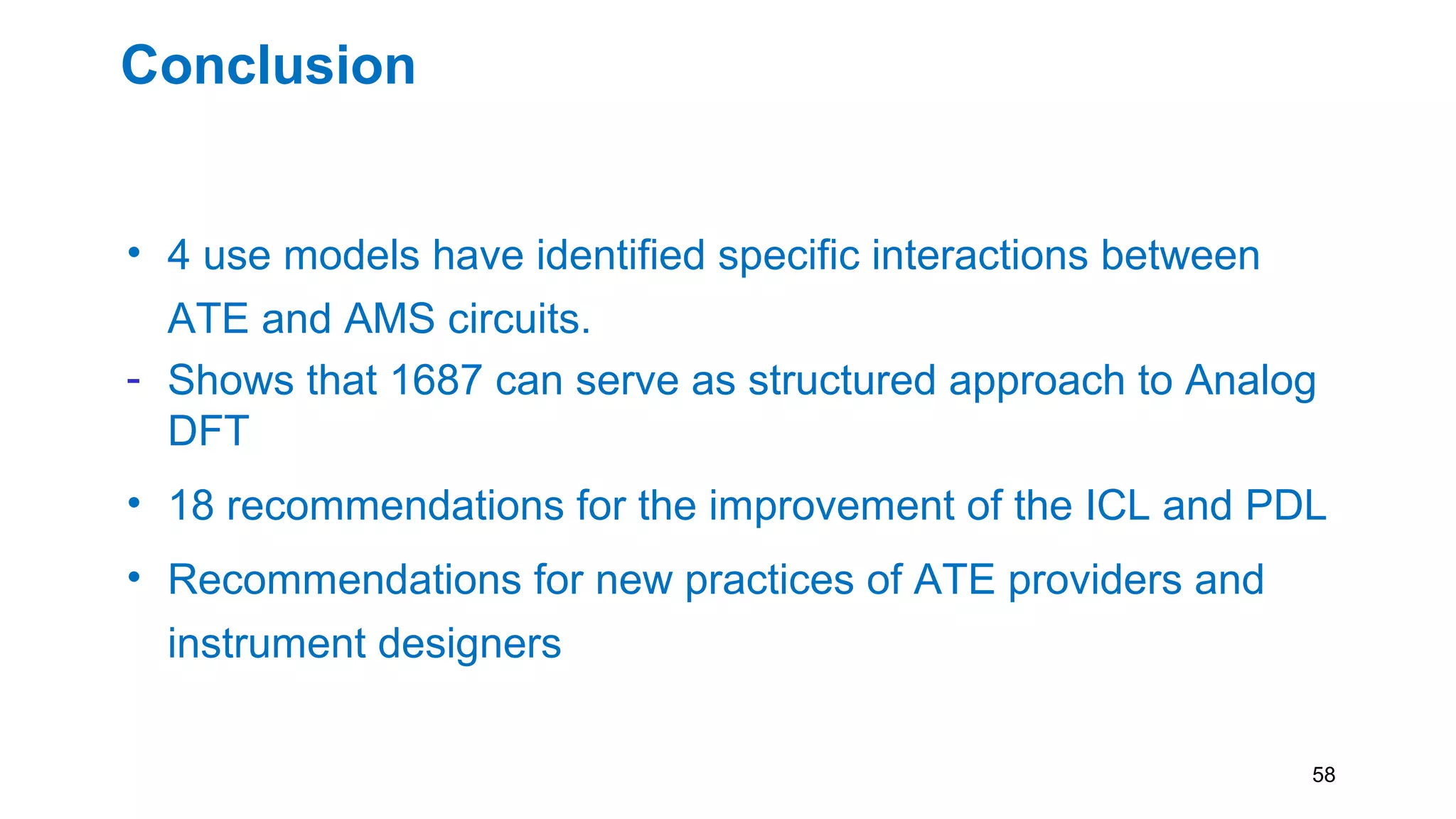 Conclusion

• 4 use models have identified specific interactions between ATE and AMS circuits.
- Shows that 1687 can serve as structured approach to Analog DFT

• 18 recommendations for the improvement of the ICL and PDL

• Recommendations for new practices of ATE providers and instrument designers

58